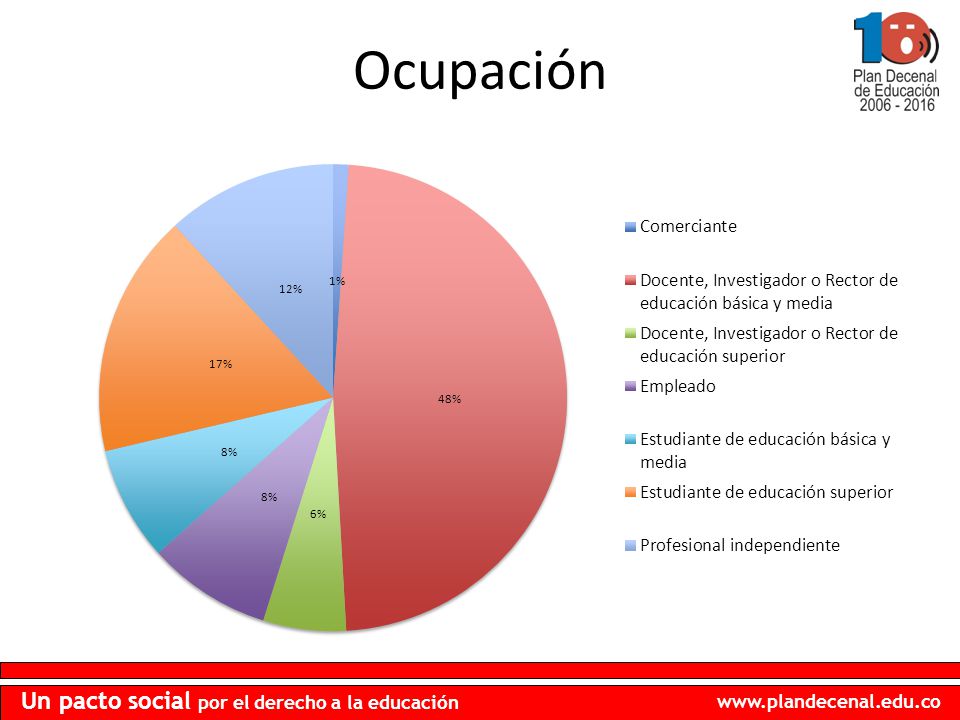 Ocupación

10 Plan Decenal de Educación 2006 - 2016

1%
48%
6%
8%
8%
17%
12%

Comerciante
Docente, Investigador o Rector de educación básica y media
Docente, Investigador o Rector de educación superior
Empleado
Estudiante de educación básica y media
Estudiante de educación superior
Profesional independiente

Un pacto social por el derecho a la educación
www.plandecenal.edu.co